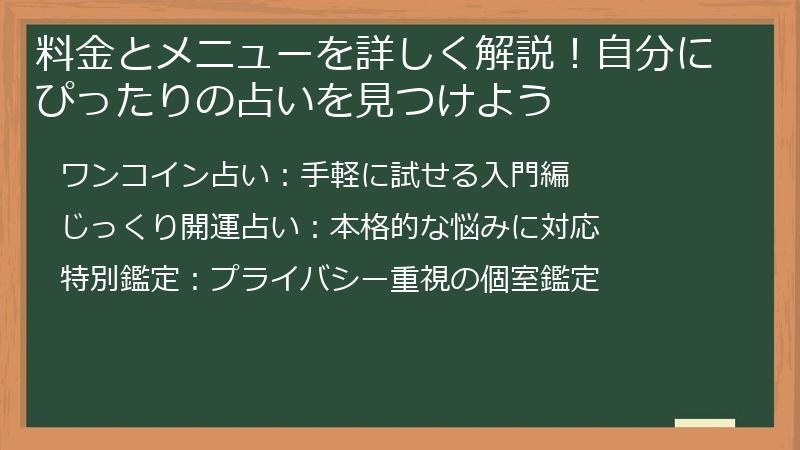 料金とメニューを詳しく解説！自分にぴったりの占いを見つけよう

ワンコイン占い：手軽に試せる入門編

じっくり開運占い：本格的な悩みに対応

特別鑑定：プライバシー重視の個室鑑定